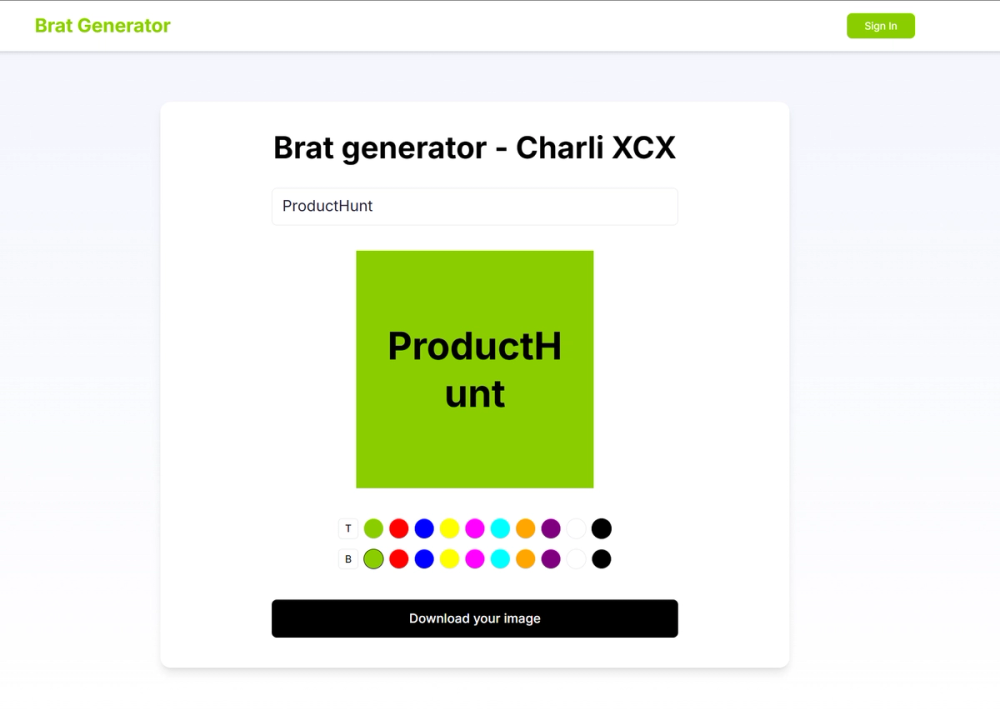 Brat Generator

Sign In

Brat generator - Charli XCX

ProductHunt

ProductH
unt

T

B

Download your image